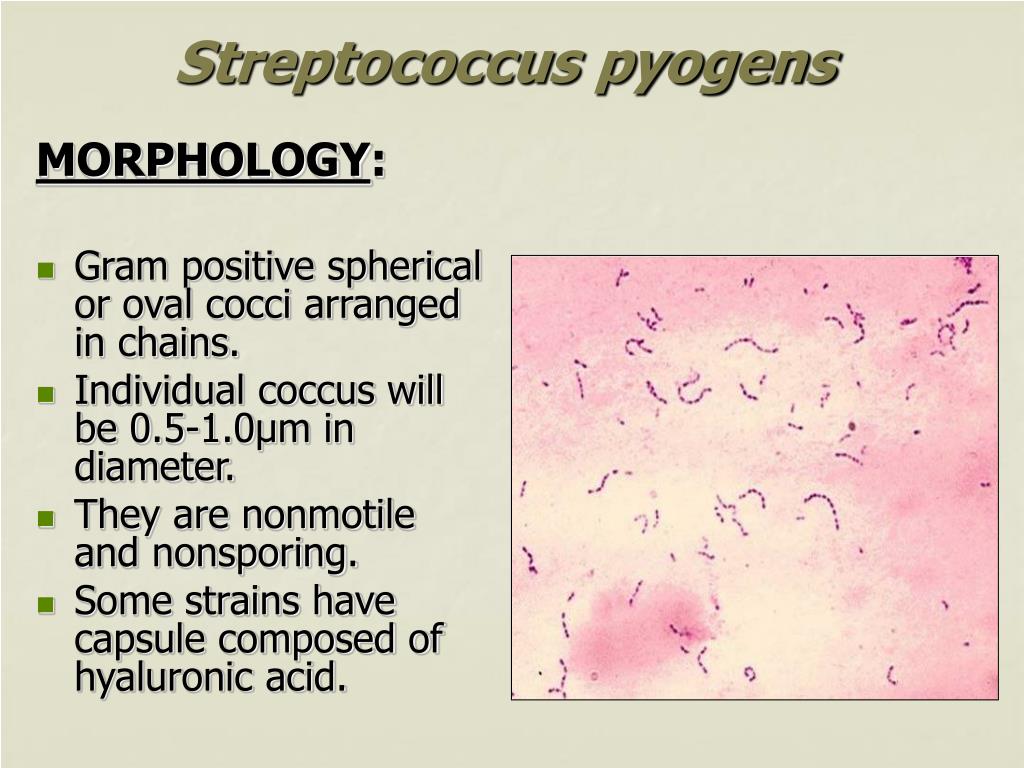 Streptococcus pyogens

MORPHOLOGY:

- Gram positive spherical or oval cocci arranged in chains.
- Individual coccus will be 0.5-1.0μm in diameter.
- They are nonmotile and nonsporing.
- Some strains have capsule composed of hyaluronic acid.